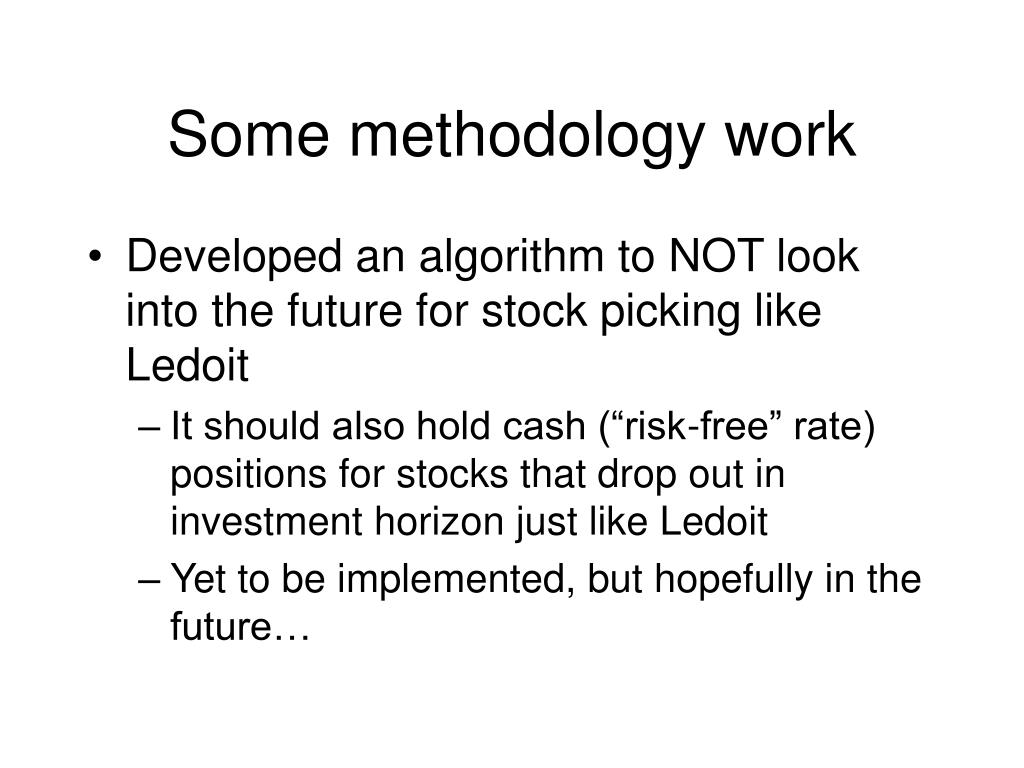 Some methodology work

• Developed an algorithm to NOT look into the future for stock picking like Ledoit

– It should also hold cash (“risk-free” rate) positions for stocks that drop out in investment horizon just like Ledoit

– Yet to be implemented, but hopefully in the future…